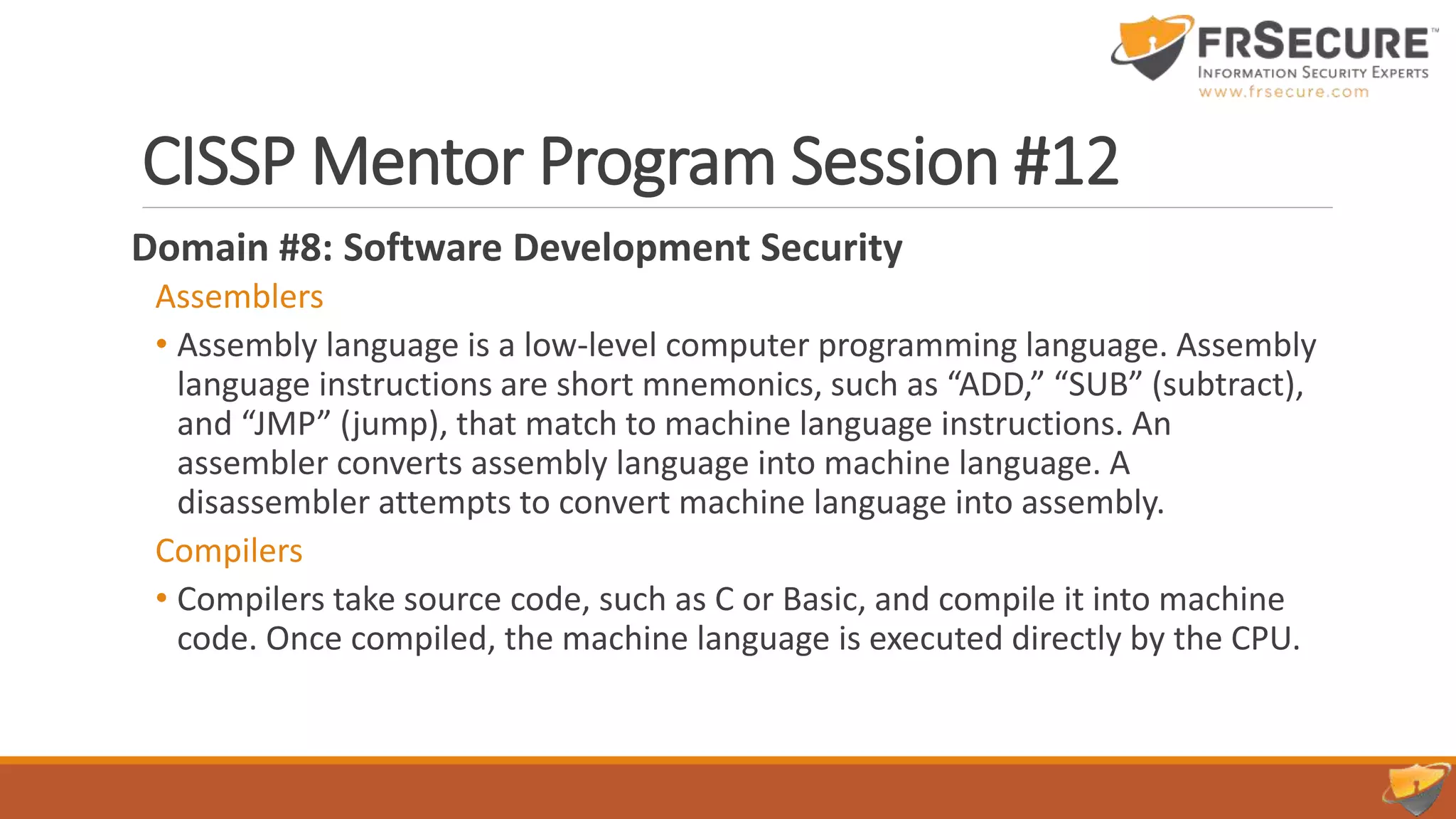 FRSECURE™
INFORMATION SECURITY EXPERTS
www.frsecure.com

CISSP Mentor Program Session #12

Domain #8: Software Development Security

Assemblers

• Assembly language is a low-level computer programming language. Assembly language instructions are short mnemonics, such as “ADD,” “SUB” (subtract), and “JMP” (jump), that match to machine language instructions. An assembler converts assembly language into machine language. A disassembler attempts to convert machine language into assembly.

Compilers

• Compilers take source code, such as C or Basic, and compile it into machine code. Once compiled, the machine language is executed directly by the CPU.